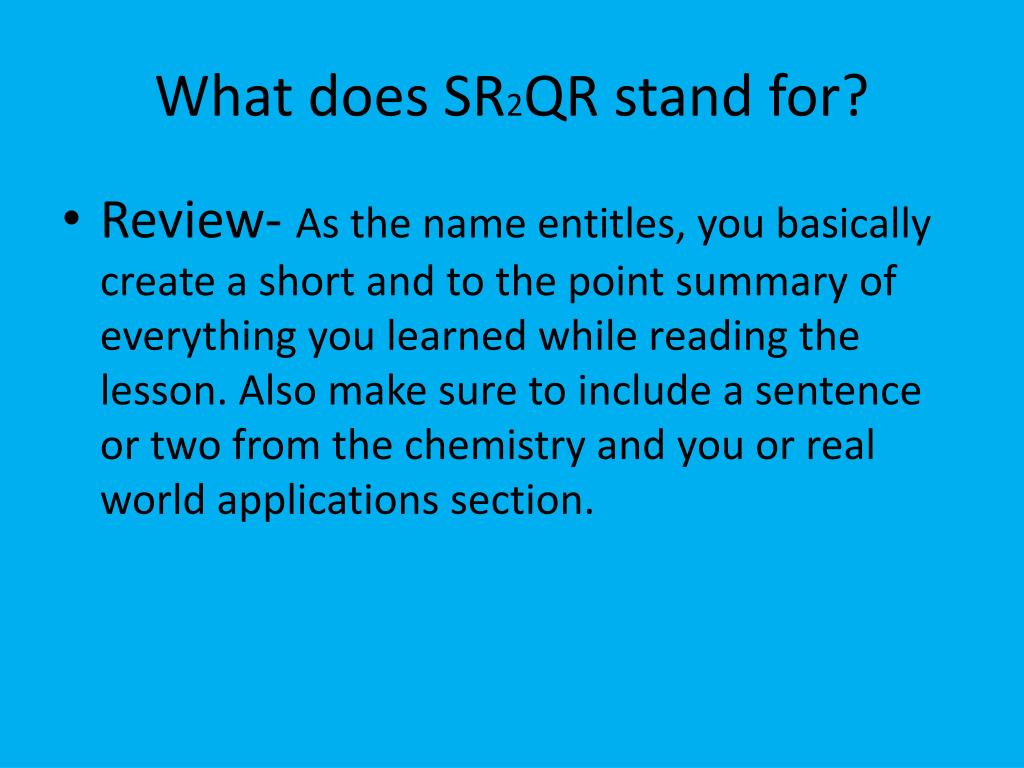 What does $SR_2QR$ stand for?

• Review- As the name entitles, you basically create a short and to the point summary of everything you learned while reading the lesson. Also make sure to include a sentence or two from the chemistry and you or real world applications section.